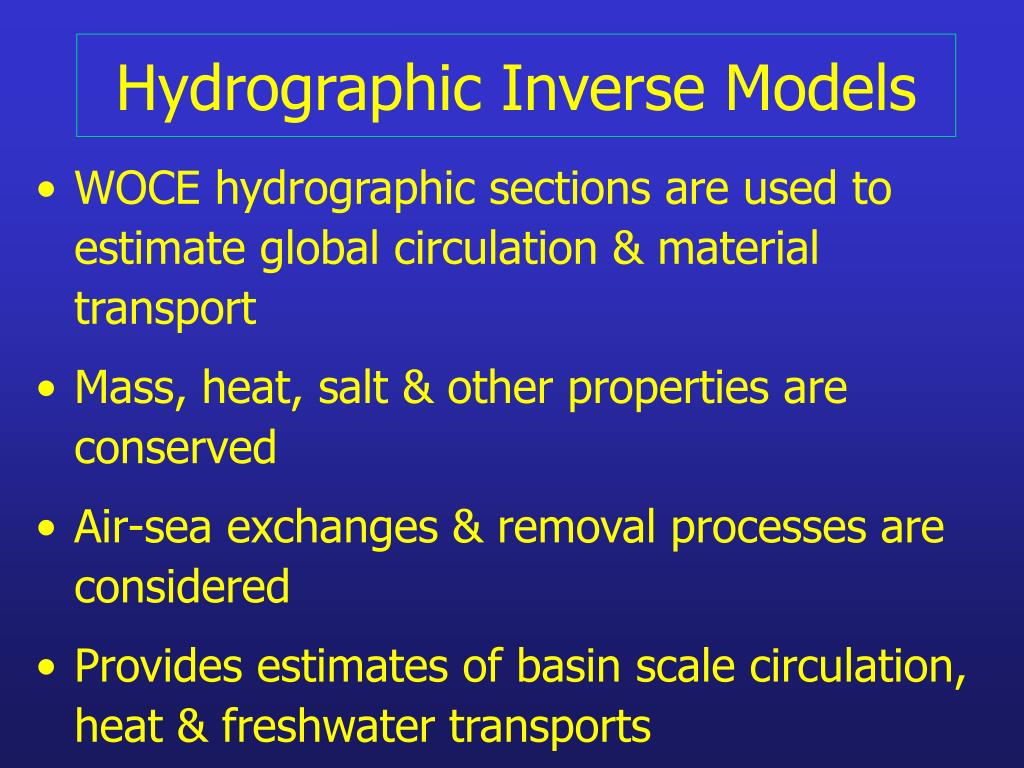 Hydrographic Inverse Models

• WOCE hydrographic sections are used to estimate global circulation & material transport

• Mass, heat, salt & other properties are conserved

• Air-sea exchanges & removal processes are considered

• Provides estimates of basin scale circulation, heat & freshwater transports